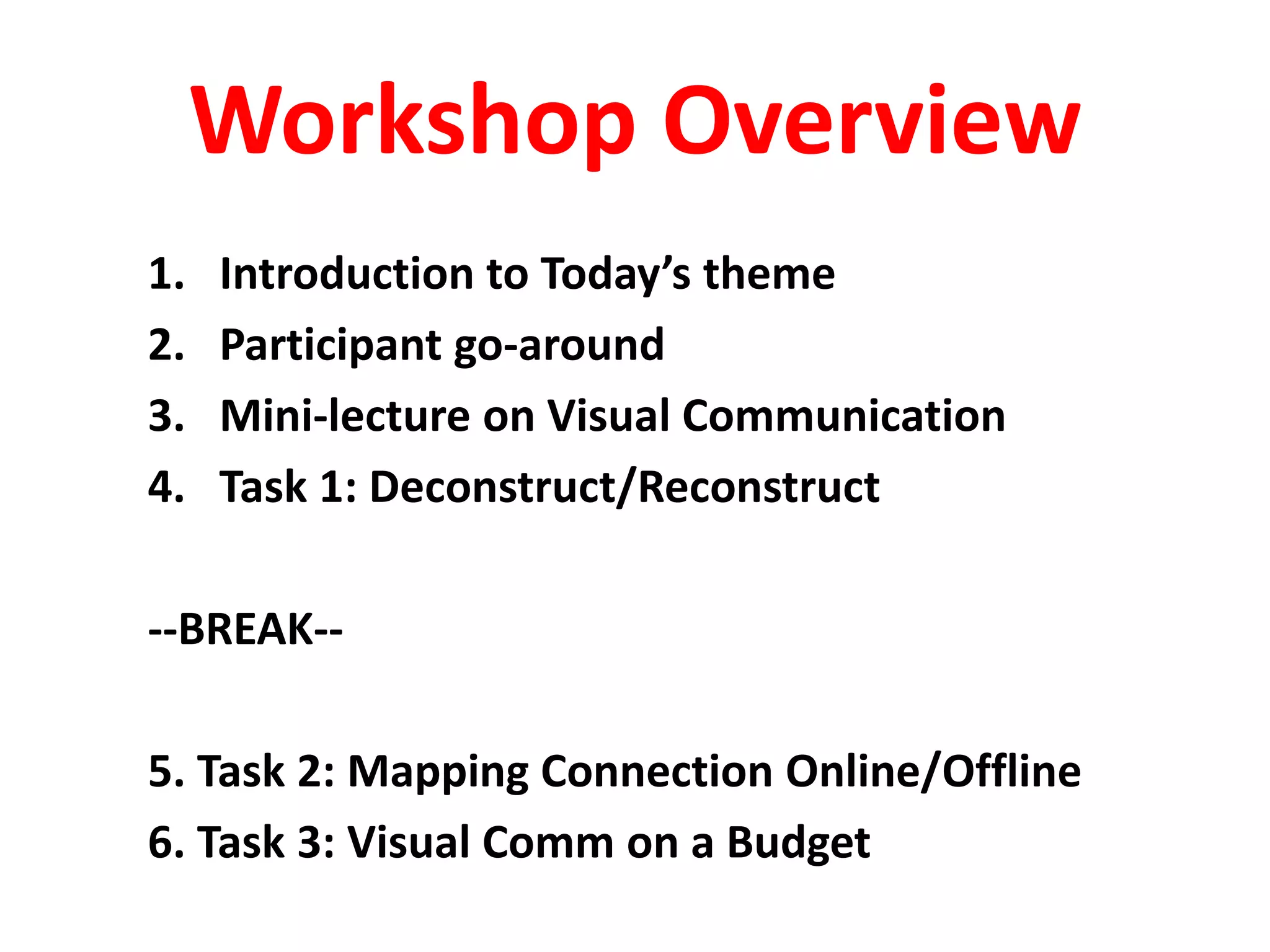 Workshop Overview

1. Introduction to Today’s theme
2. Participant go-around
3. Mini-lecture on Visual Communication
4. Task 1: Deconstruct/Reconstruct

--BREAK--

5. Task 2: Mapping Connection Online/Offline
6. Task 3: Visual Comm on a Budget